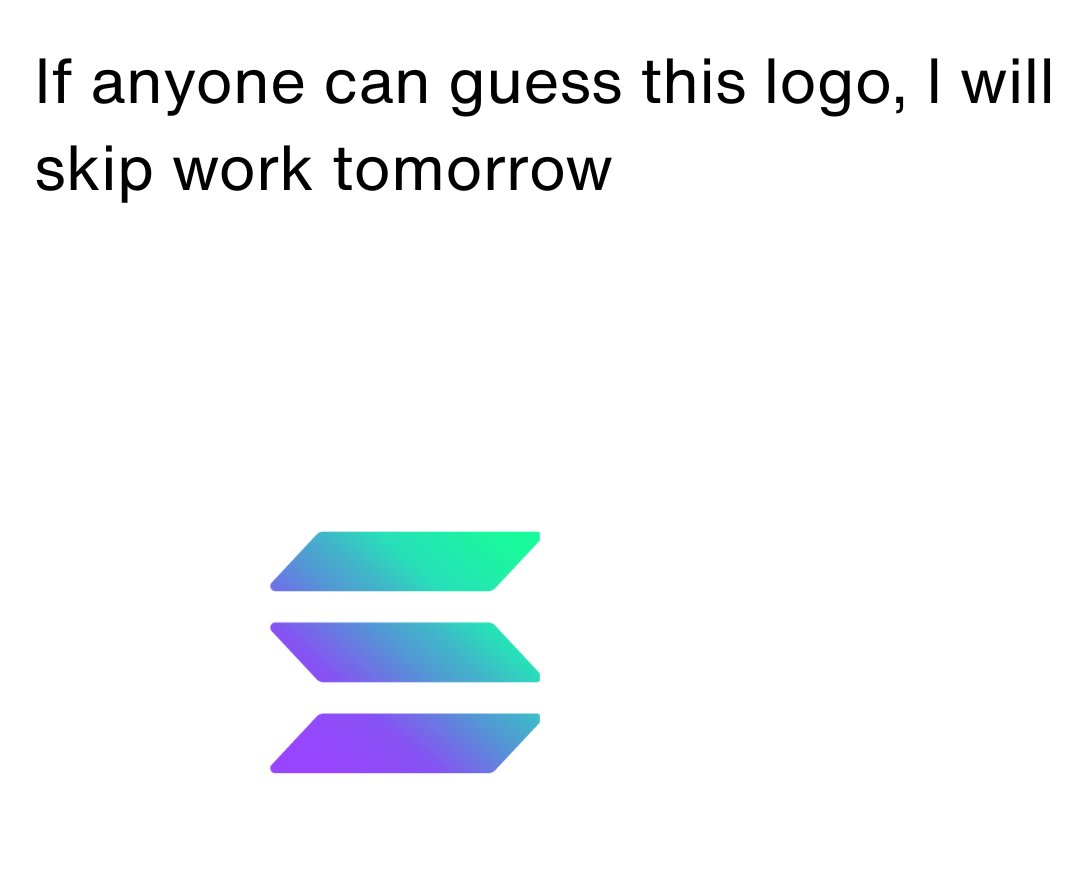 If anyone can guess this logo, I will skip work tomorrow